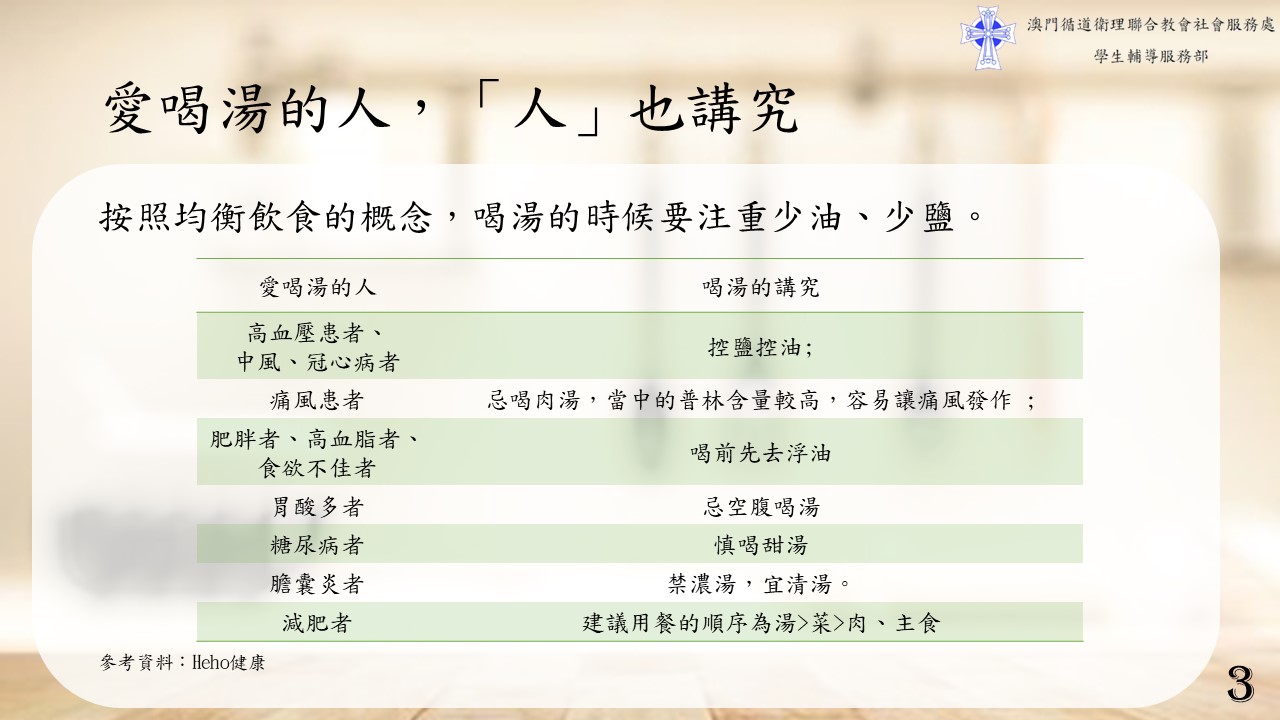 澳門循道衛理聯合教會社會服務處
學生輔導服務部

愛喝湯的人，「人」也講究

按照均衡飲食的概念，喝湯的時候要注重少油、少鹽。

| 愛喝湯的人 | 喝湯的講究 |
|---|---|
| 高血壓患者、中風、冠心病者 | 控鹽控油; |
| 痛風患者 | 忌喝肉湯，當中的普林含量較高，容易讓痛風發作 ; |
| 肥胖者、高血脂者、食欲不佳者 | 喝前先去浮油 |
| 胃酸多者 | 忌空腹喝湯 |
| 糖尿病者 | 慎喝甜湯 |
| 膽囊炎者 | 禁濃湯，宜清湯。 |
| 減肥者 | 建議用餐的順序為湯>菜>肉、主食 |

參考資料：Heho健康

3